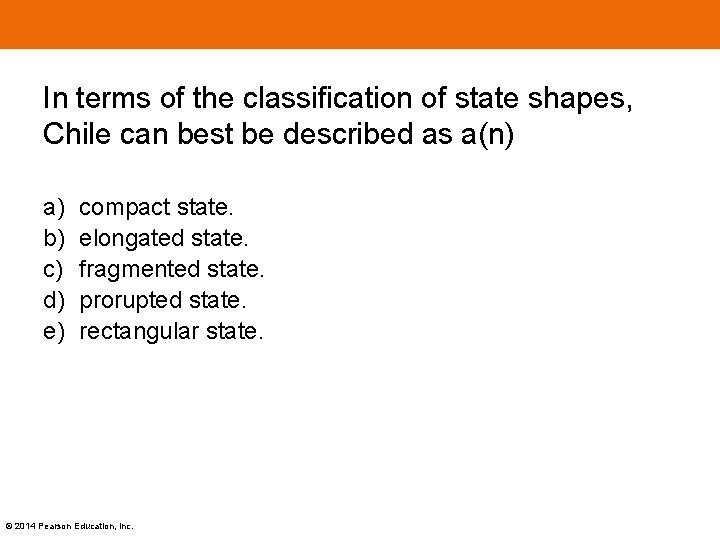 In terms of the classification of state shapes, Chile can best be described as a(n)

a) compact state.
b) elongated state.
c) fragmented state.
d) prorupted state.
e) rectangular state.

© 2014 Pearson Education, Inc.